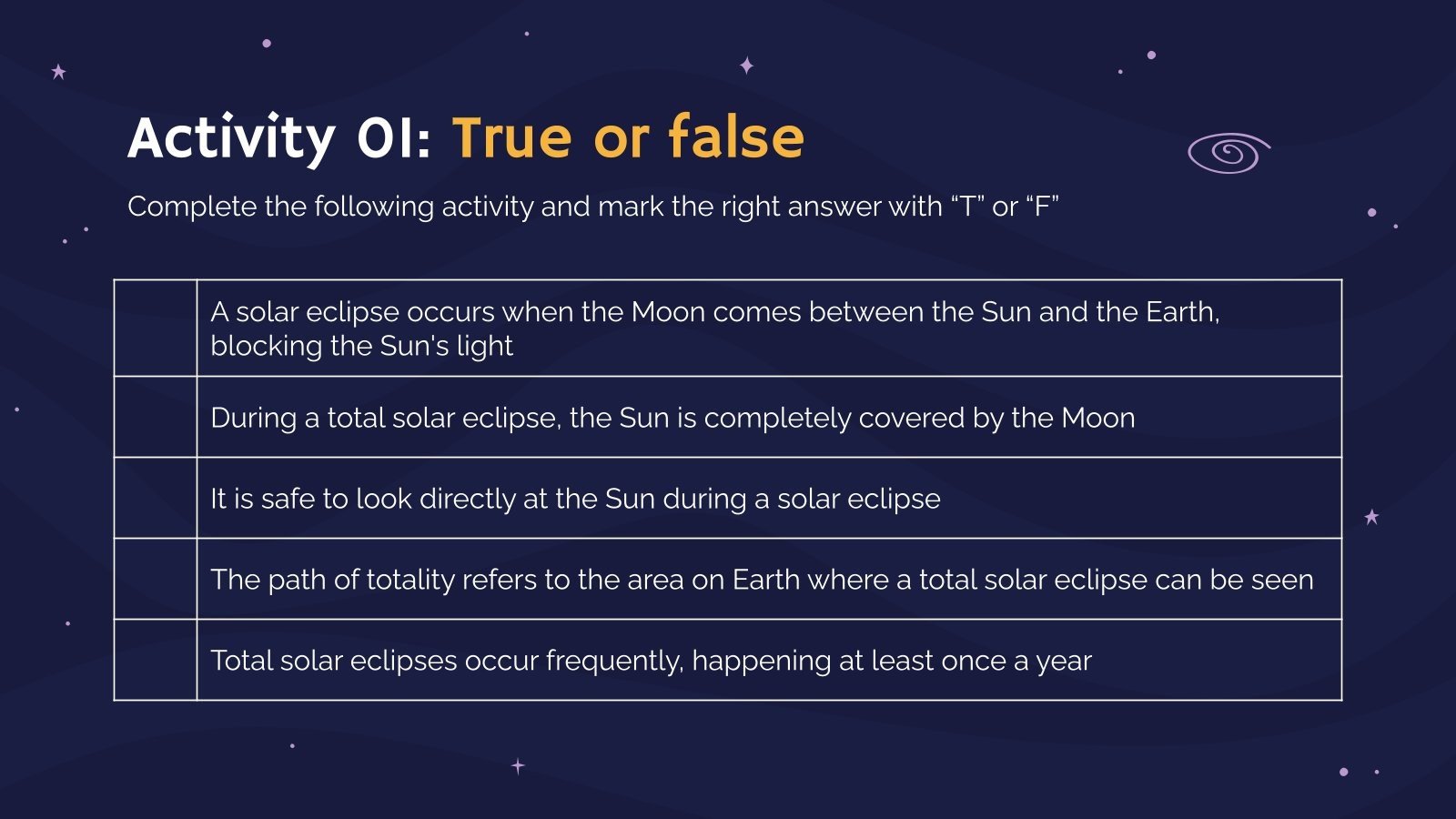 Activity 01: True or false

Complete the following activity and mark the right answer with “T” or “F”

| | |
|---|---|
| | A solar eclipse occurs when the Moon comes between the Sun and the Earth, blocking the Sun's light |
| | During a total solar eclipse, the Sun is completely covered by the Moon |
| | It is safe to look directly at the Sun during a solar eclipse |
| | The path of totality refers to the area on Earth where a total solar eclipse can be seen |
| | Total solar eclipses occur frequently, happening at least once a year |